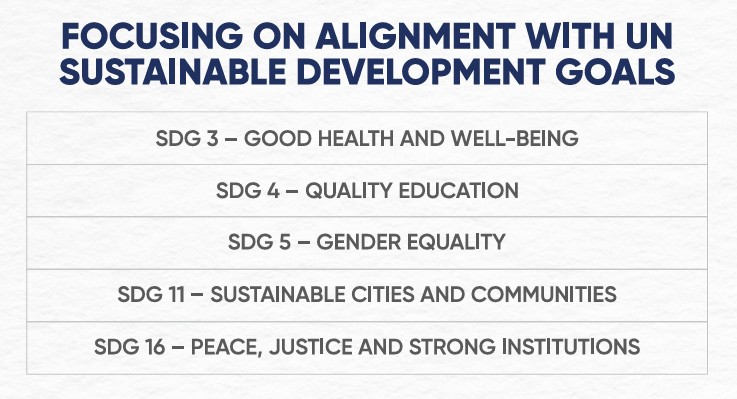 FOCUSING ON ALIGNMENT WITH UN SUSTAINABLE DEVELOPMENT GOALS

| SDG 3 – GOOD HEALTH AND WELL-BEING |
|---|
| SDG 4 – QUALITY EDUCATION |
| SDG 5 – GENDER EQUALITY |
| SDG 11 – SUSTAINABLE CITIES AND COMMUNITIES |
| SDG 16 – PEACE, JUSTICE AND STRONG INSTITUTIONS |